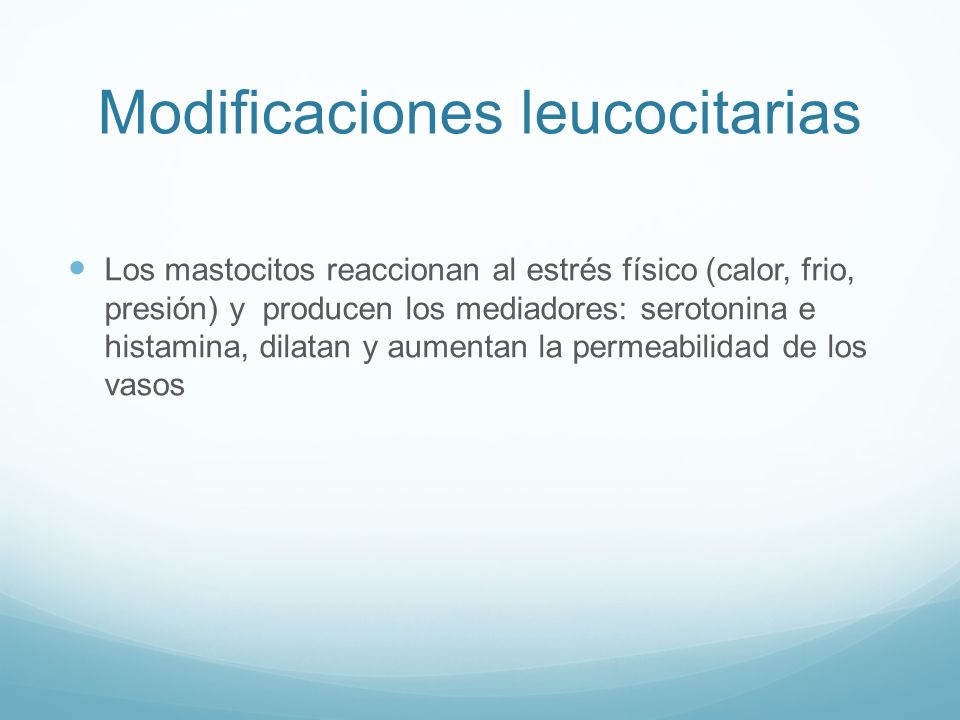 Modificaciones leucocitarias

Los mastocitos reaccionan al estrés físico (calor, frio, presión) y producen los mediadores: serotonina e histamina, dilatan y aumentan la permeabilidad de los vasos